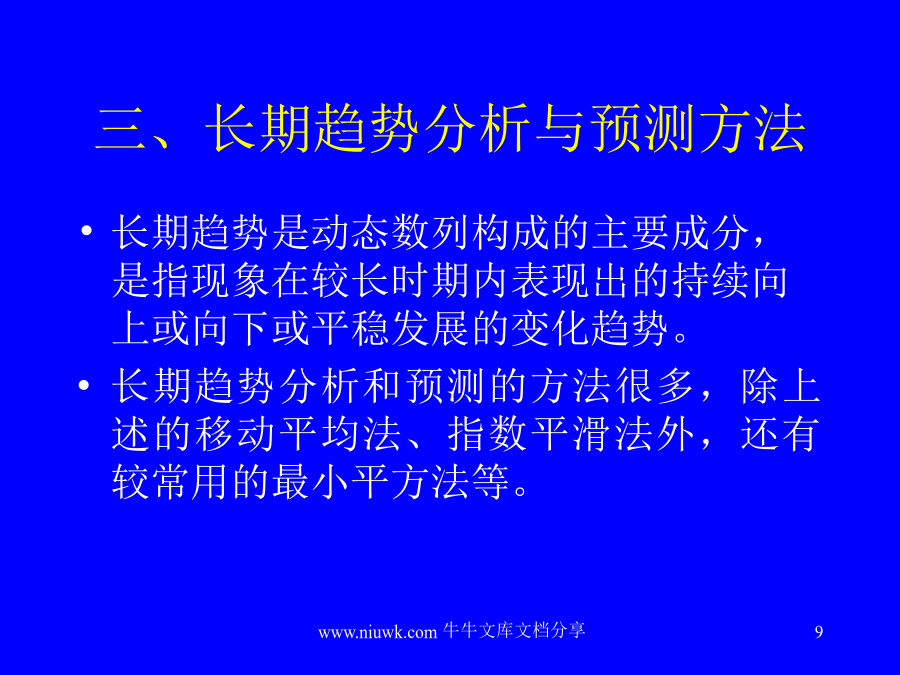 三、长期趋势分析与预测方法

• 长期趋势是动态数列构成的主要成分，是指现象在较长时期内表现出的持续向上或向下或平稳发展的变化趋势。

• 长期趋势分析和预测的方法很多，除上述的移动平均法、指数平滑法外，还有较常用的最小平方法等。

www.niuwk.com 牛牛文库文档分享

9